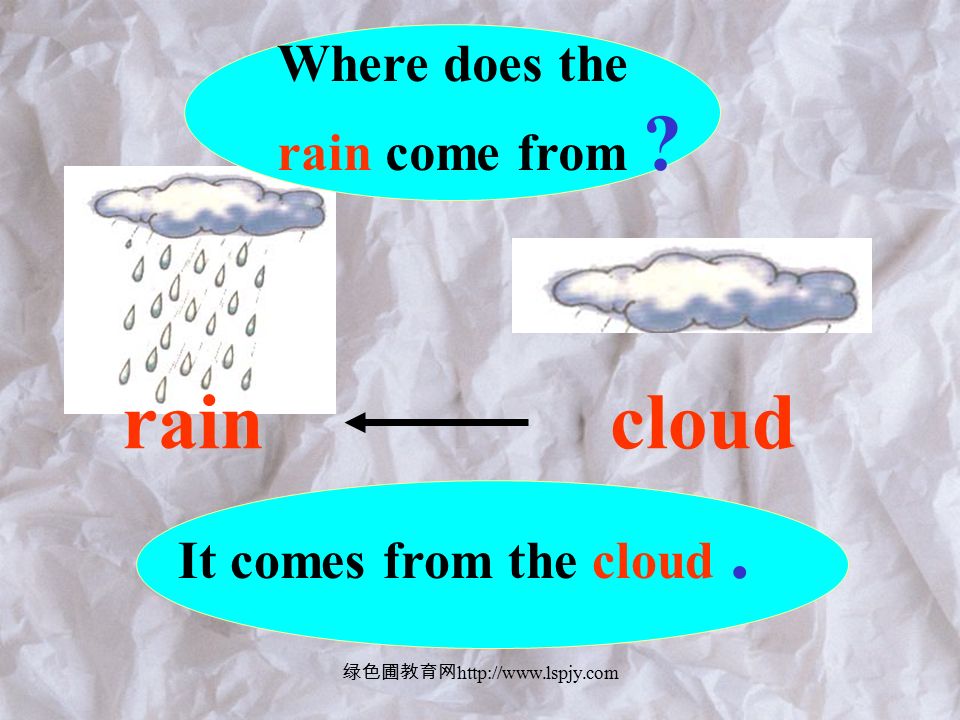 Where does the rain come from ?

rain

cloud

It comes from the cloud .

绿色圃教育网http://www.lspjy.com